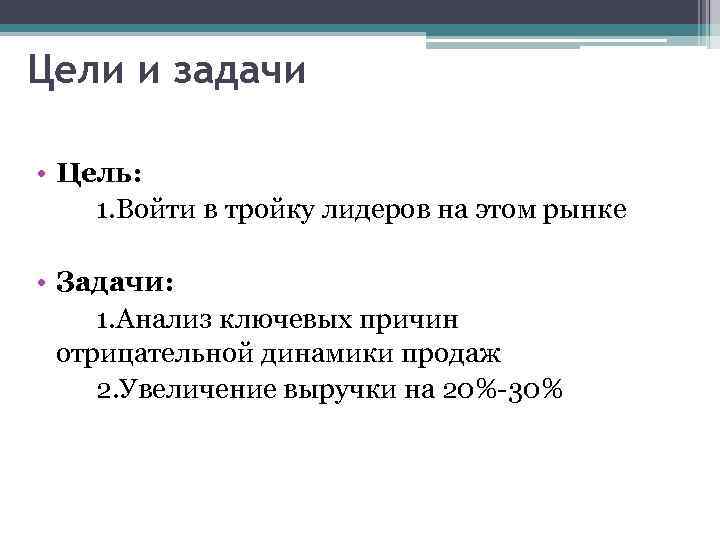 Цели и задачи

• Цель:
1.Войти в тройку лидеров на этом рынке

• Задачи:
1.Анализ ключевых причин отрицательной динамики продаж
2.Увеличение выручки на 20%-30%